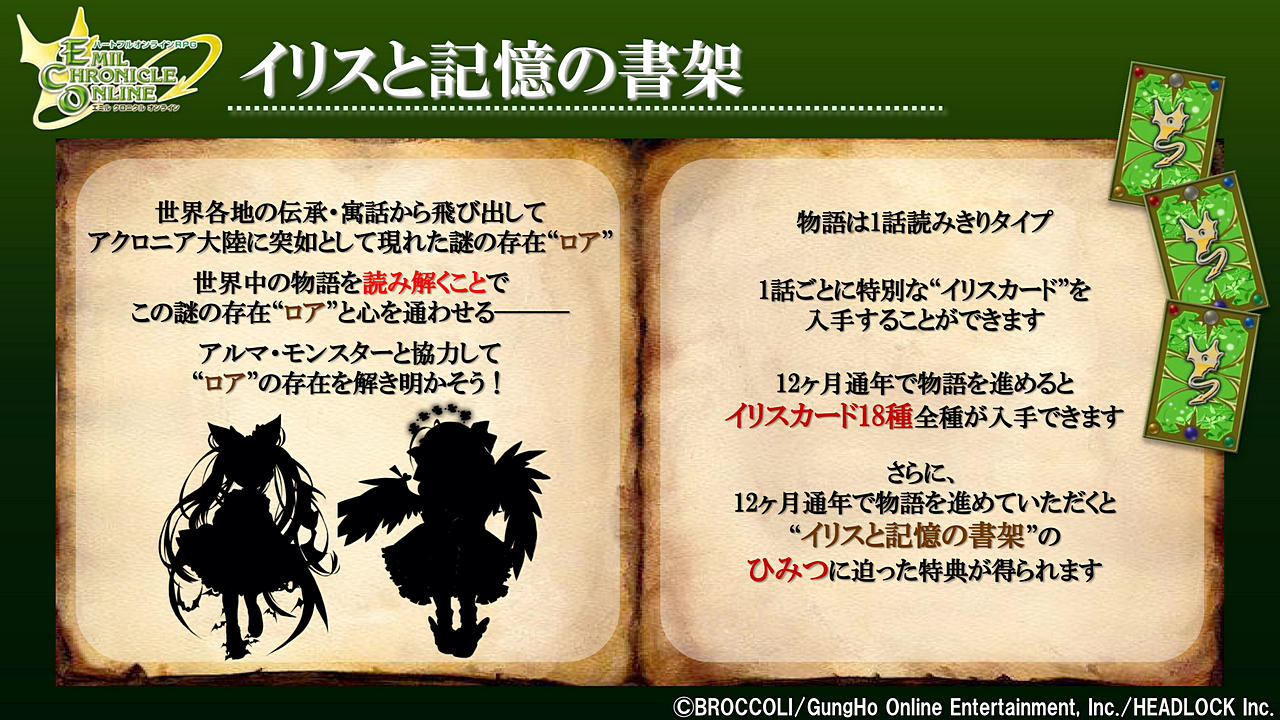 ハートフルオンラインRPG
EMIL CHRONICLE ONLINE
エミル クロニクル オンライン

イリスと記憶の書架

世界各地の伝承・寓話から飛び出して
アクロニア大陸に突如として現れた謎の存在“ロア”

世界中の物語を読み解くことで
この謎の存在“ロア”と心を通わせる———

アルマ・モンスターと協力して
“ロア”の存在を解き明かそう！

物語は1話読みきりタイプ

1話ごとに特別な“イリスカード”を
入手することができます

12ヶ月通年で物語を進めると
イリスカード18種全種が入手できます

さらに、
12ヶ月通年で物語を進めていただくと
“イリスと記憶の書架”の
ひみつに迫った特典が得られます

©BROCCOLI/GungHo Online Entertainment, Inc./HEADLOCK Inc.